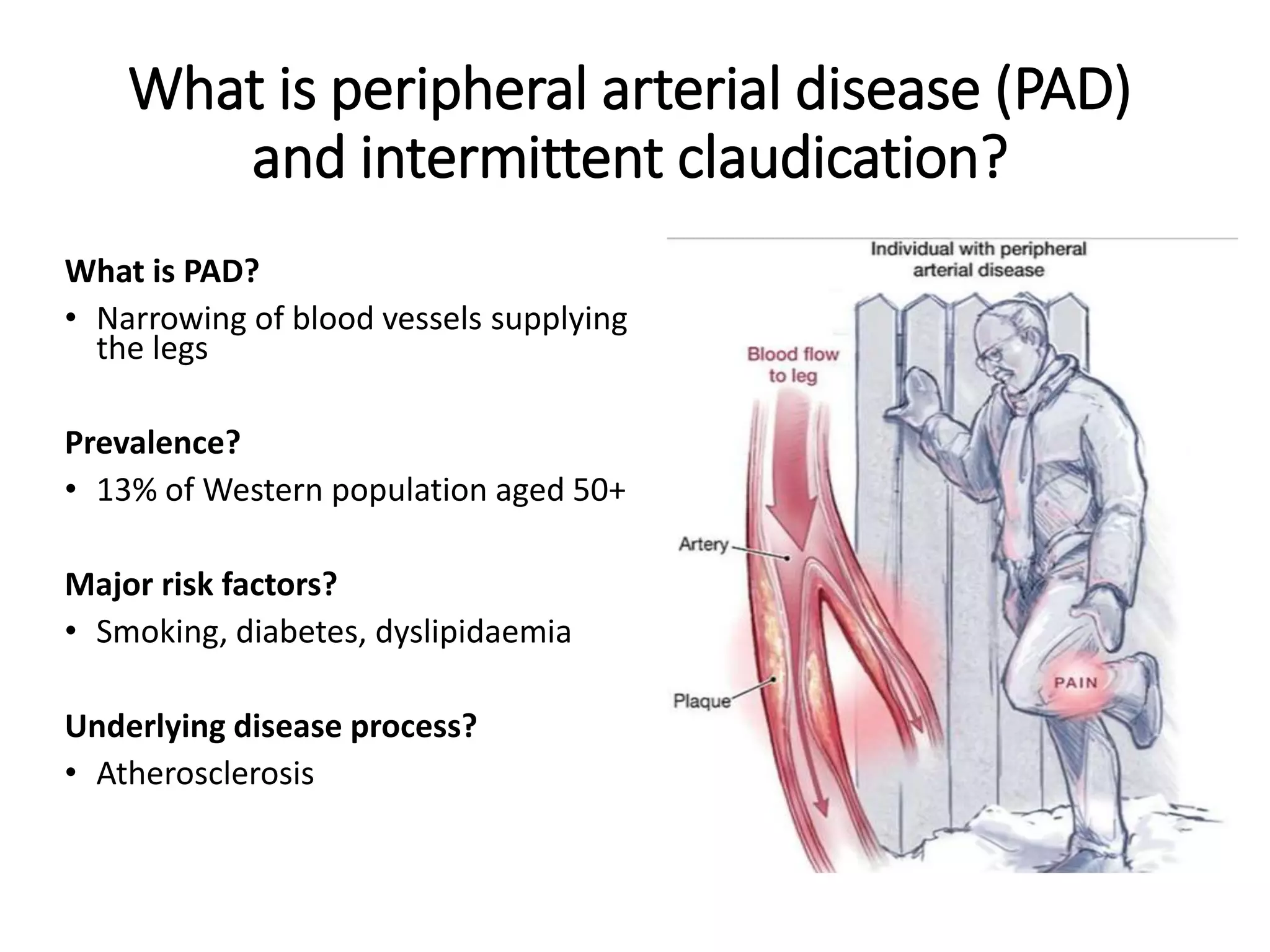 What is peripheral arterial disease (PAD) and intermittent claudication?

What is PAD?

• Narrowing of blood vessels supplying the legs

Prevalence?

• 13% of Western population aged 50+

Major risk factors?

• Smoking, diabetes, dyslipidaemia

Underlying disease process?

• Atherosclerosis

Individual with peripheral arterial disease

Blood flow to leg

Artery

Plaque

PAIN